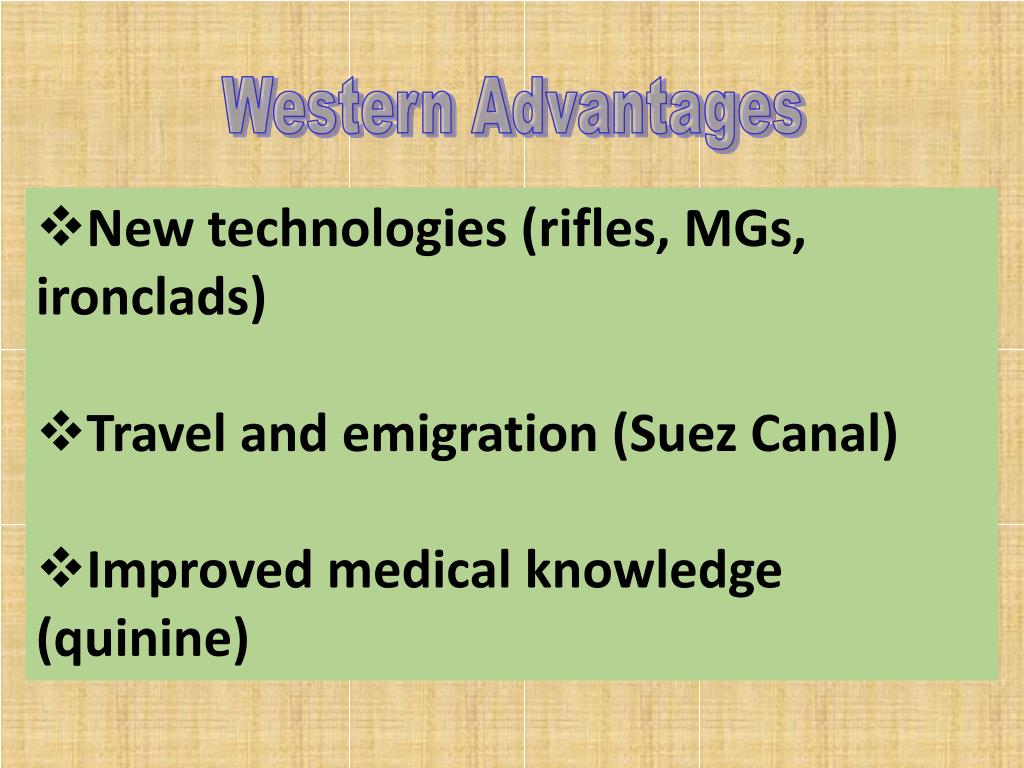 Western Advantages

❖New technologies (rifles, MGs, ironclads)

❖Travel and emigration (Suez Canal)

❖Improved medical knowledge (quinine)